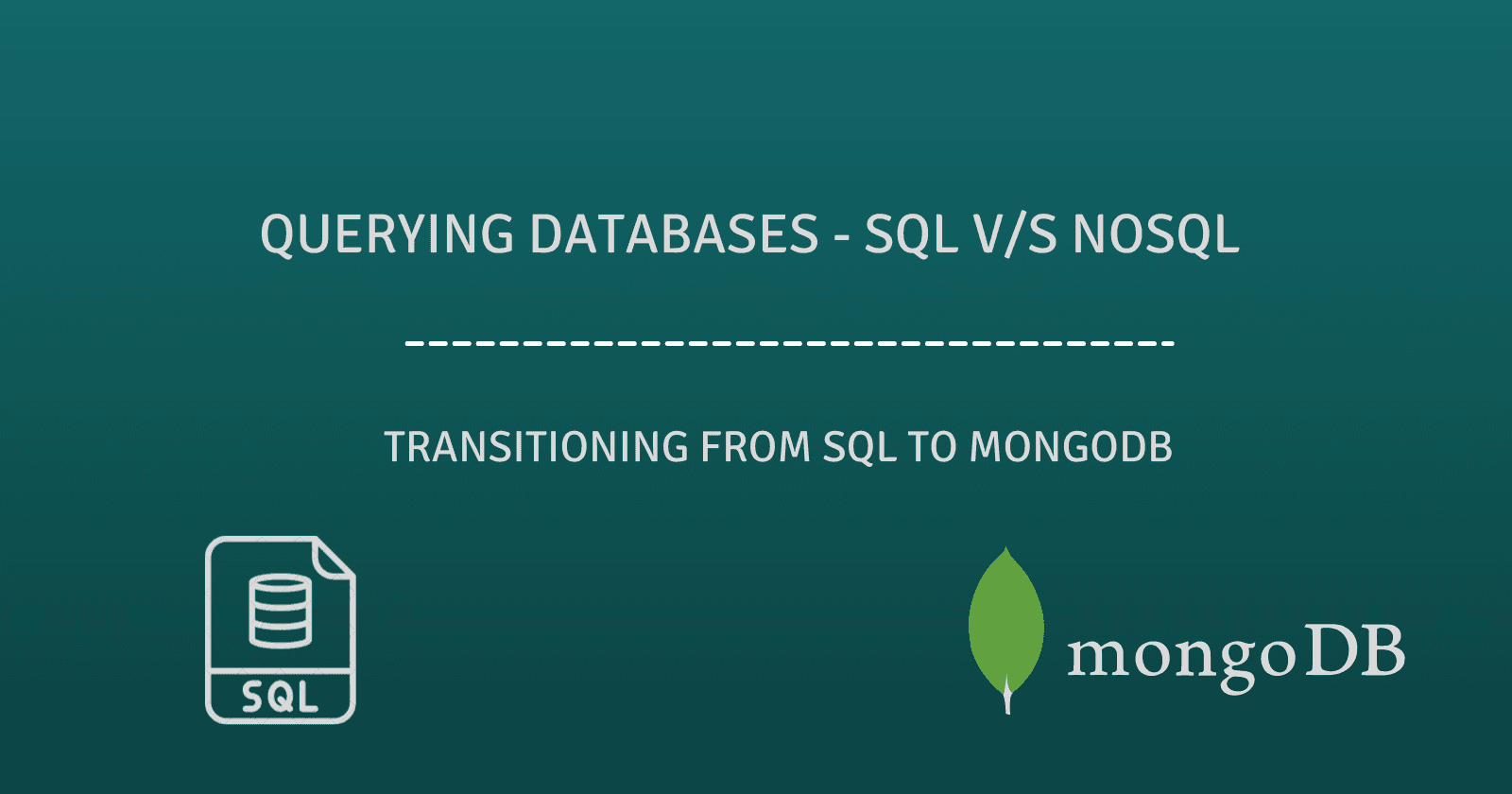 QUERYING DATABASES - SQL V/S NOSQL

------------------------------------

TRANSITIONING FROM SQL TO MONGODB

SQL

mongoDB